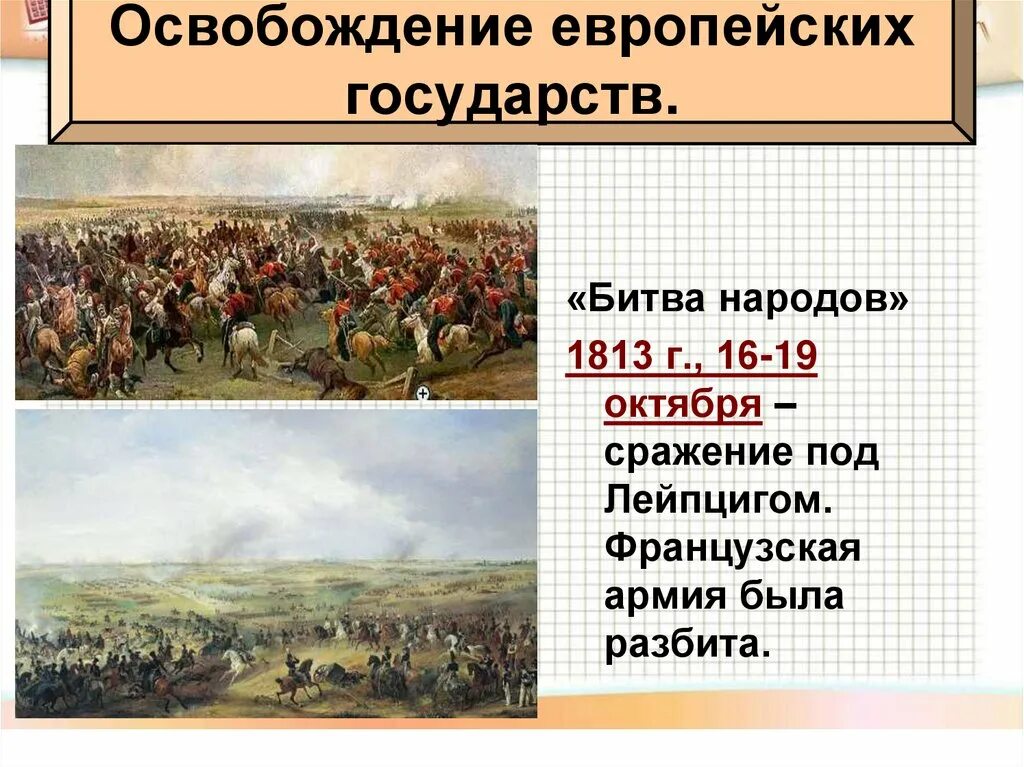 Освобождение европейских государств.

«Битва народов»

1813 г., 16-19 октября – сражение под Лейпцигом. Французская армия была разбита.